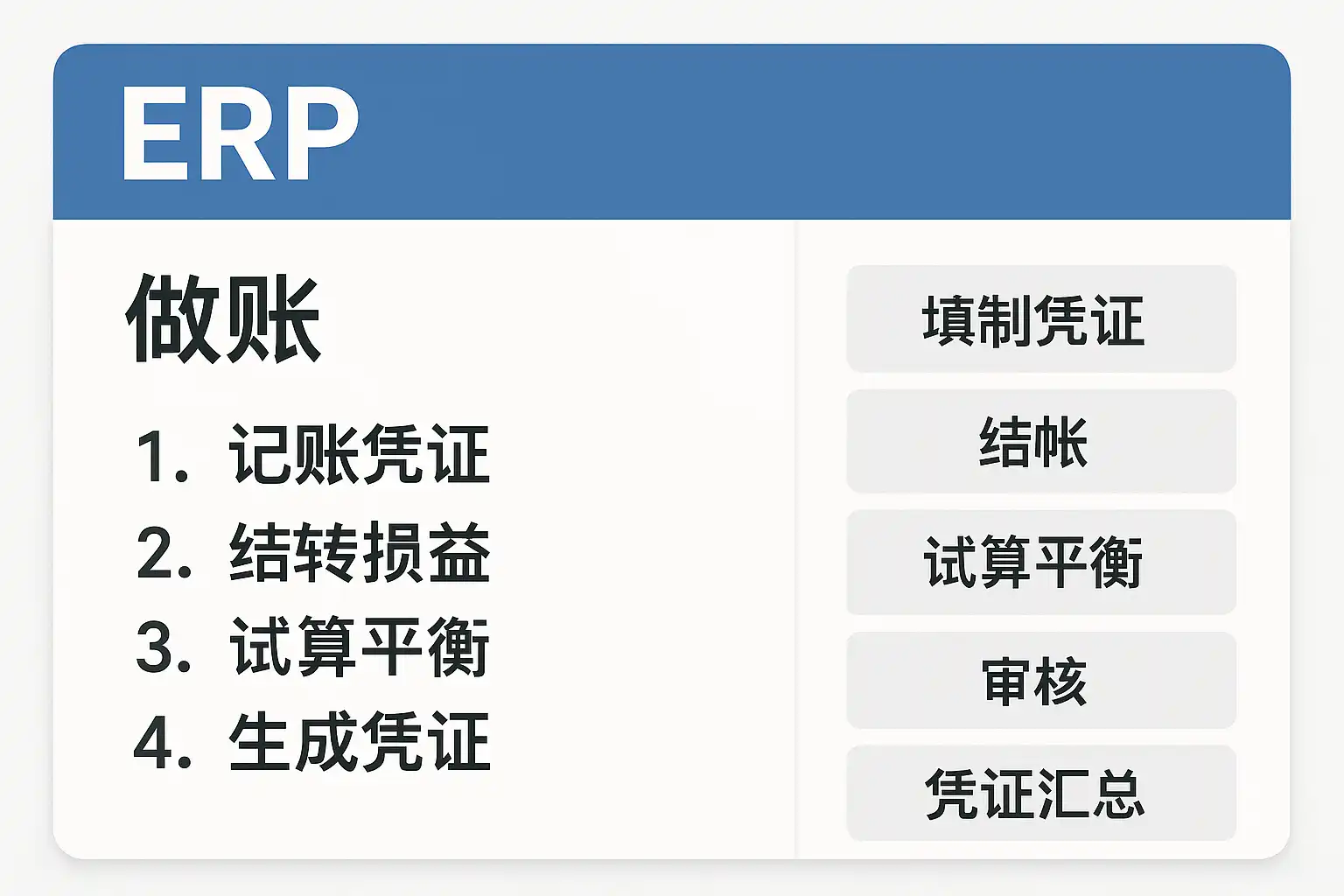 ERP

做账

1. 记账凭证
2. 结转损益
3. 试算平衡
4. 生成凭证

填制凭证

结帐

试算平衡

审核

凭证汇总